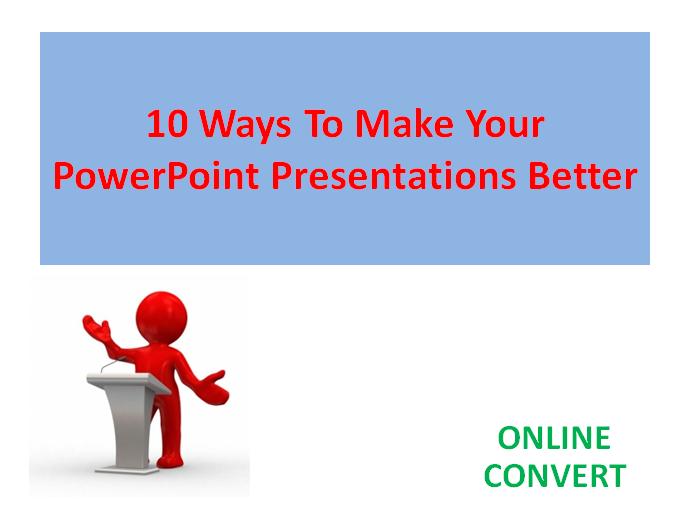 10 Ways To Make Your PowerPoint Presentations Better

ONLINE CONVERT